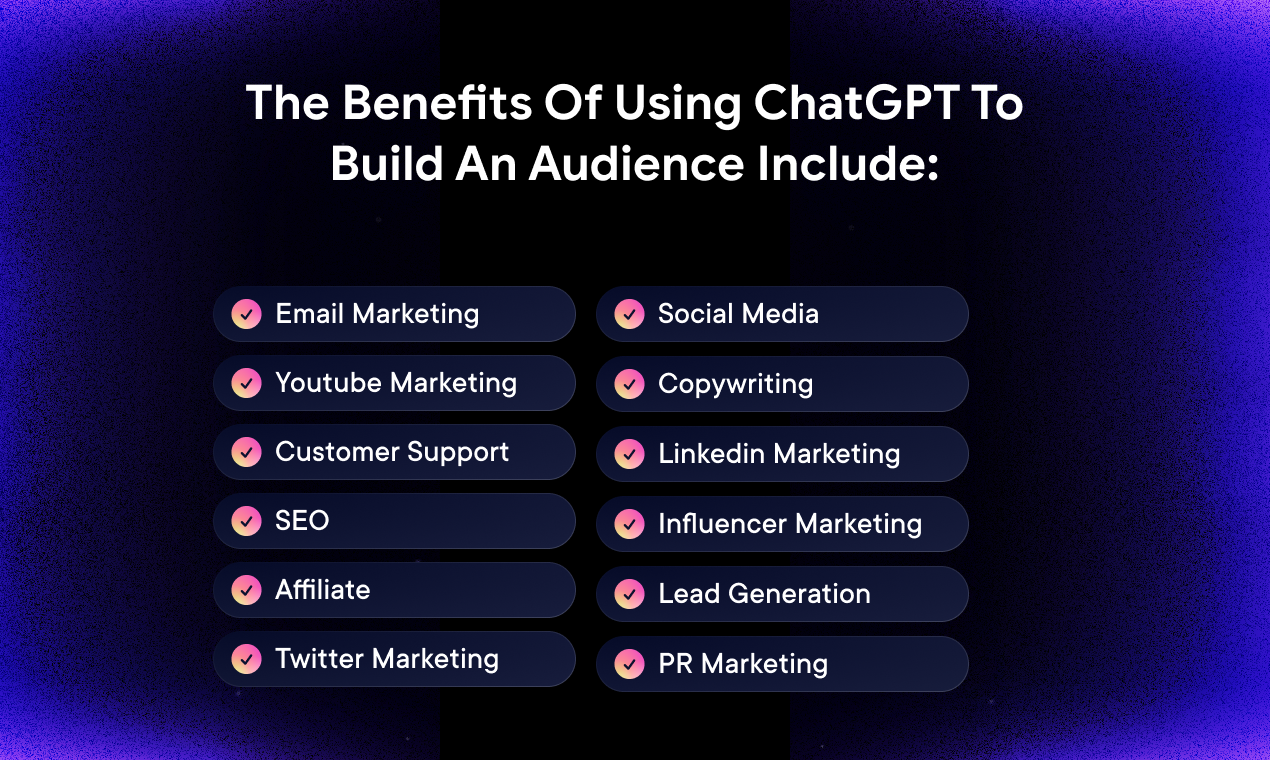 The Benefits Of Using ChatGPT To Build An Audience Include:

Email Marketing
Youtube Marketing
Customer Support
SEO
Affiliate
Twitter Marketing

Social Media
Copywriting
Linkedin Marketing
Influencer Marketing
Lead Generation
PR Marketing